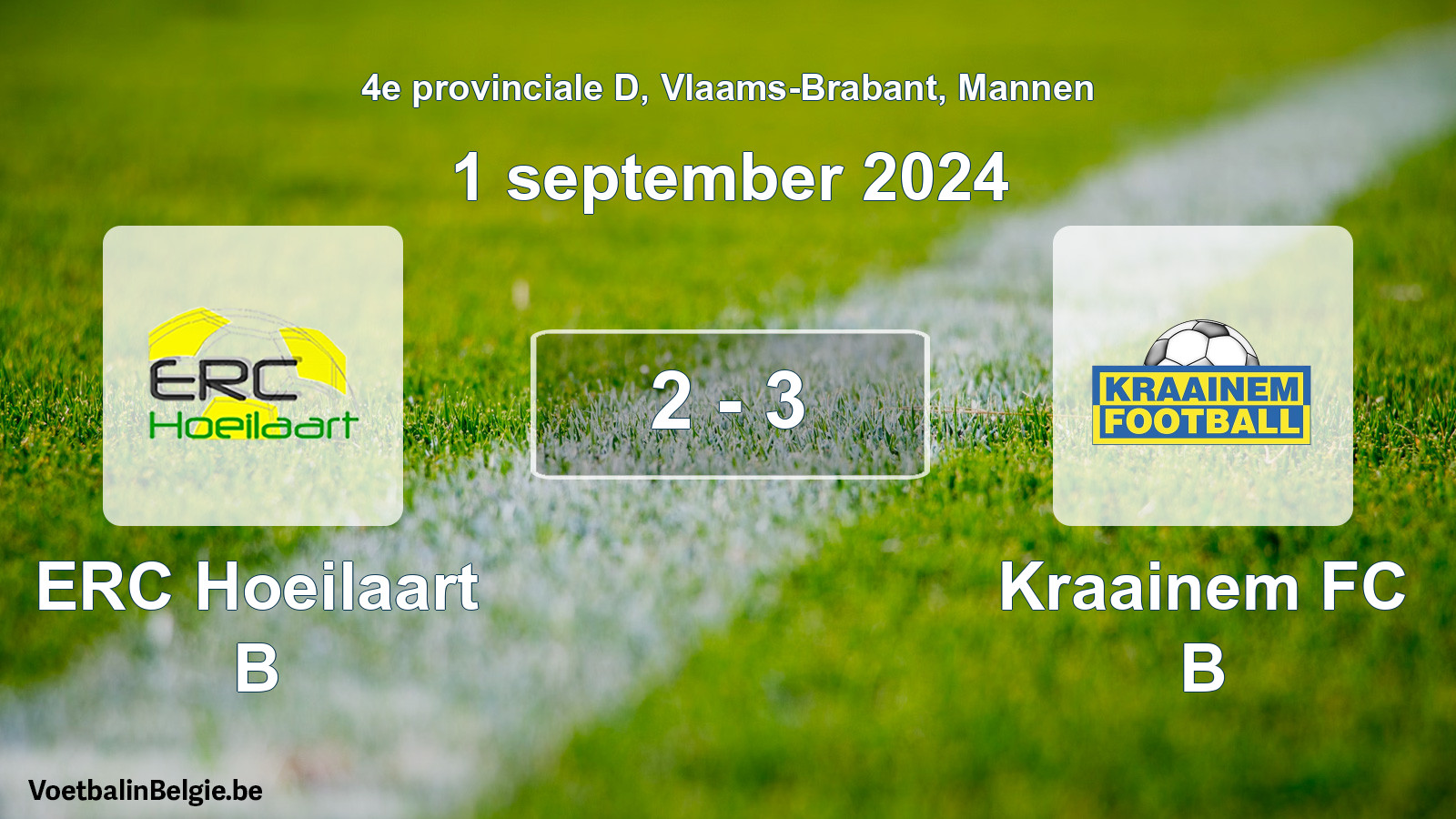 4e provinciale D, Vlaams-Brabant, Mannen

1 september 2024

ERC Hoeilaart

2 - 3

KRAAINEM FOOTBALL

ERC Hoeilaart B

Kraainem FC B

VoetbalinBelgie.be